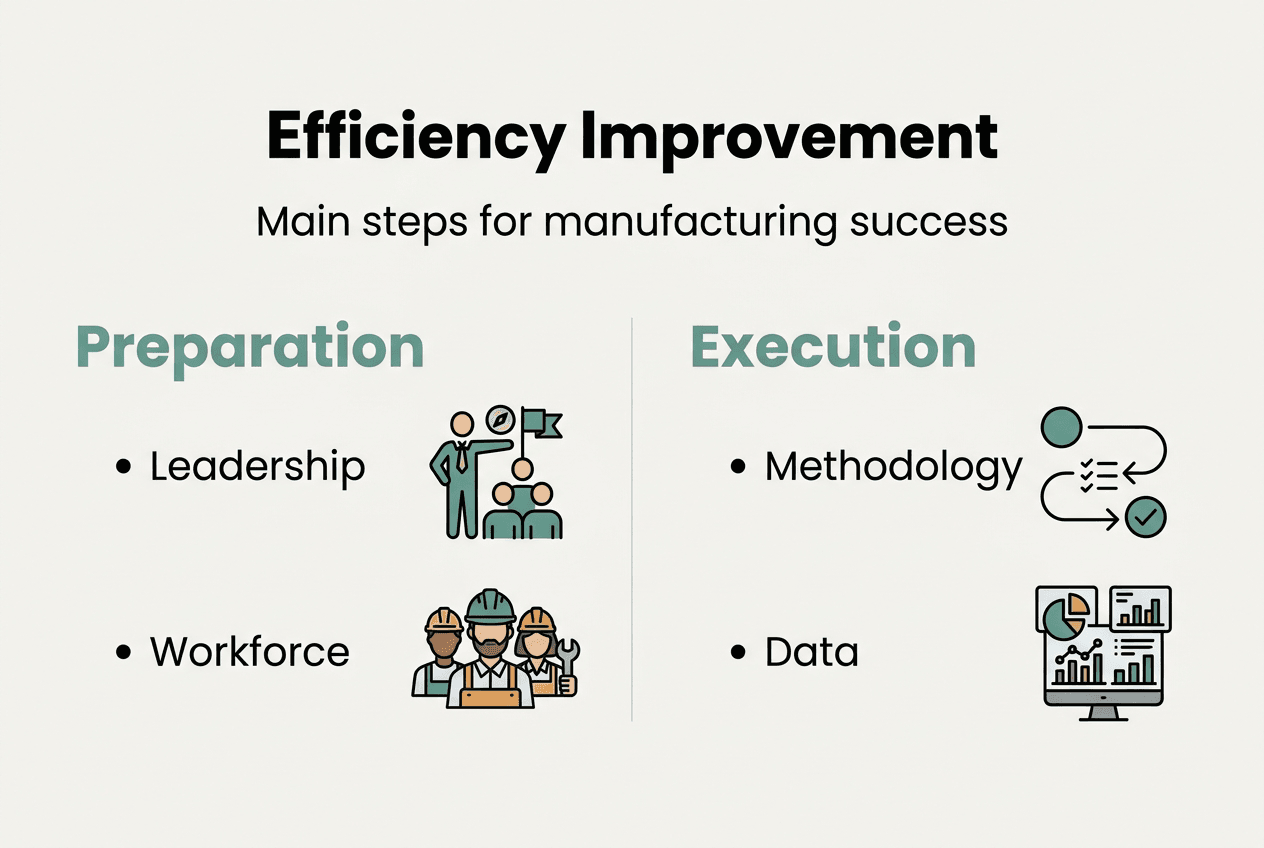 Efficiency Improvement

Main steps for manufacturing success

Preparation

• Leadership

• Workforce

Execution

• Methodology

• Data